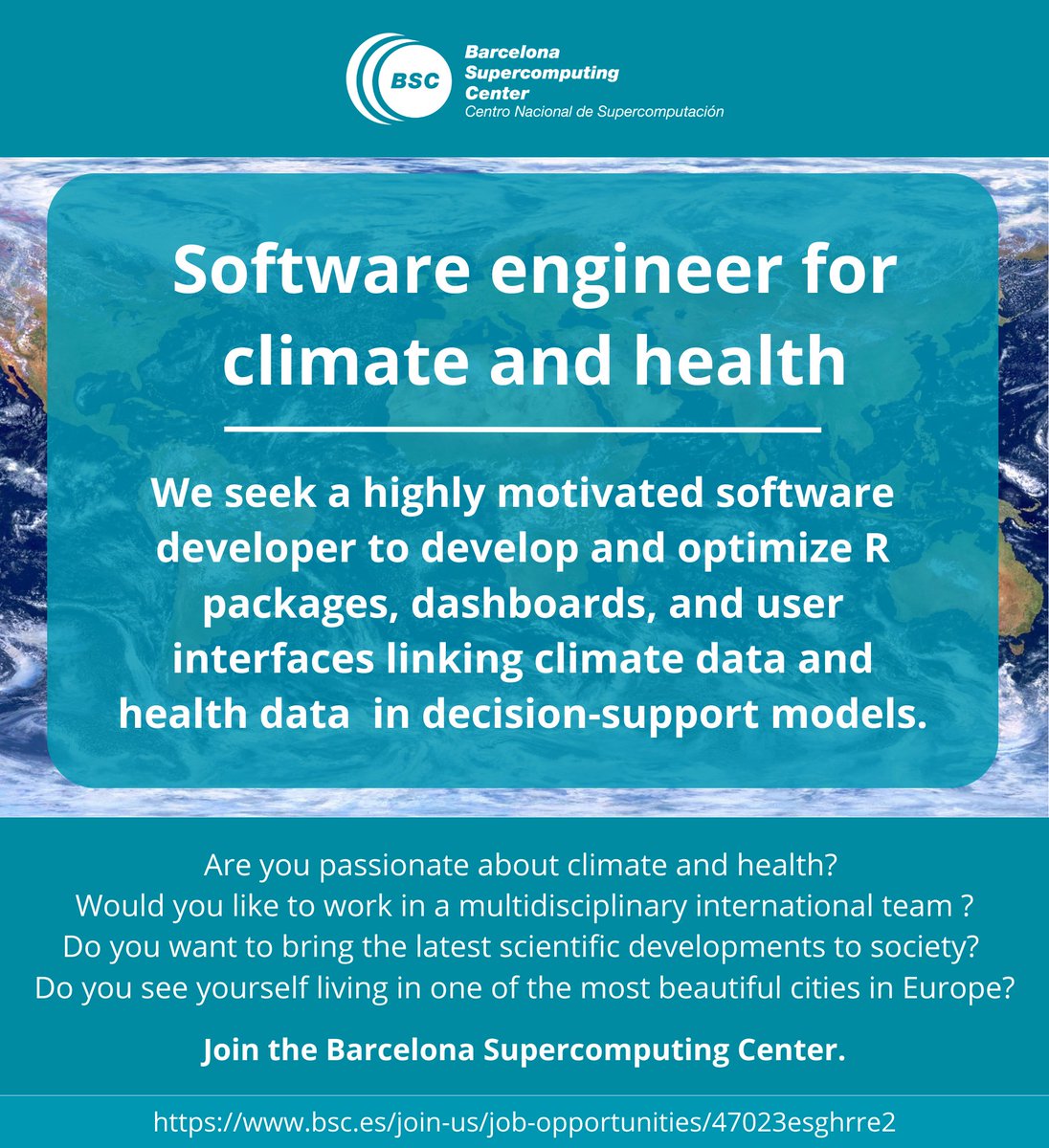 BSC
Barcelona Supercomputing Center
Centro Nacional de Supercomputación

Software engineer for climate and health

We seek a highly motivated software developer to develop and optimize R packages, dashboards, and user interfaces linking climate data and health data in decision-support models.

Are you passionate about climate and health?
Would you like to work in a multidisciplinary international team ?
Do you want to bring the latest scientific developments to society?
Do you see yourself living in one of the most beautiful cities in Europe?

Join the Barcelona Supercomputing Center.

https://www.bsc.es/join-us/job-opportunities/47023esghrre2